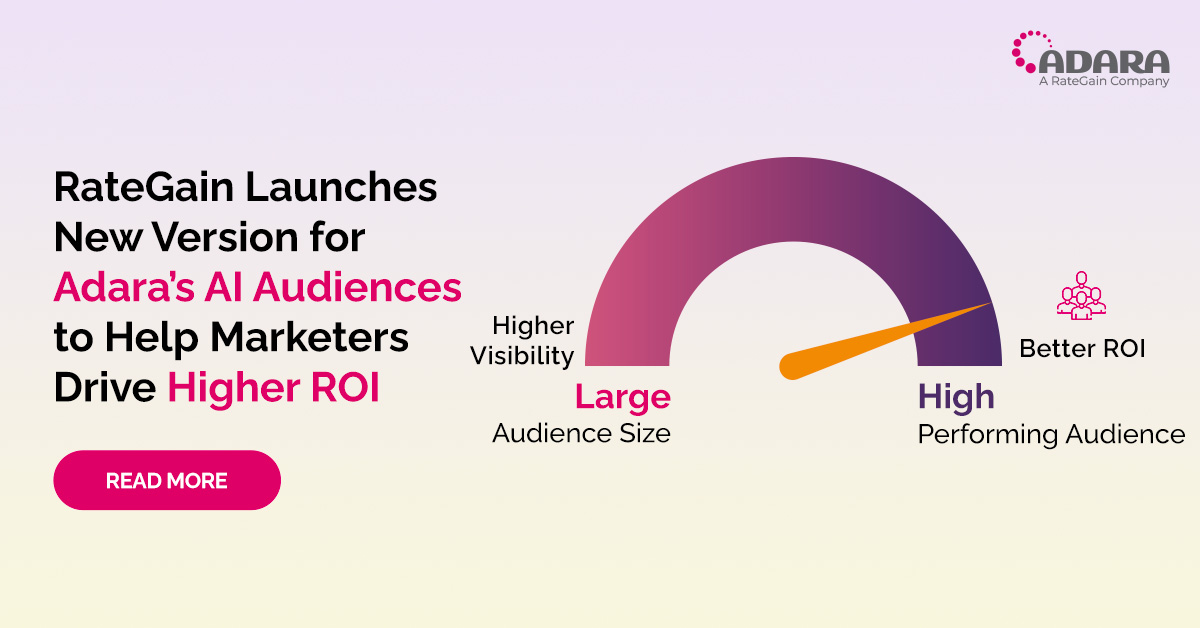 ADARA
A RateGain Company

RateGain Launches New Version for Adara's AI Audiences to Help Marketers Drive Higher ROI

READ MORE

Higher Visibility

Large
Audience Size

Better ROI

High
Performing Audience